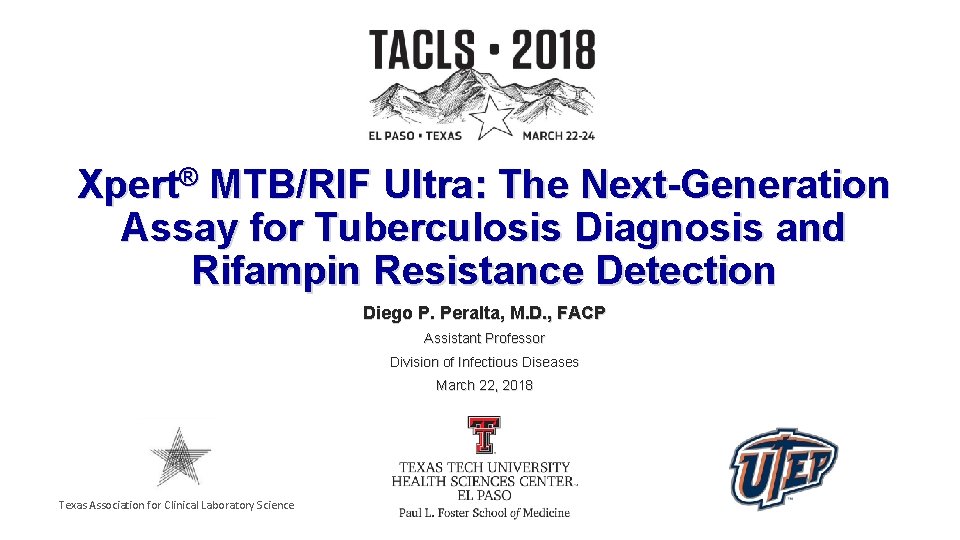 TACLS • 2018
EL PASO • TEXAS MARCH 22-24

Xpert® MTB/RIF Ultra: The Next-Generation Assay for Tuberculosis Diagnosis and Rifampin Resistance Detection

Diego P. Peralta, M.D., FACP
Assistant Professor
Division of Infectious Diseases
March 22, 2018

Texas Association for Clinical Laboratory Science

TEXAS TECH UNIVERSITY
HEALTH SCIENCES CENTER.
EL PASO
Paul L. Foster School of Medicine

UTEP